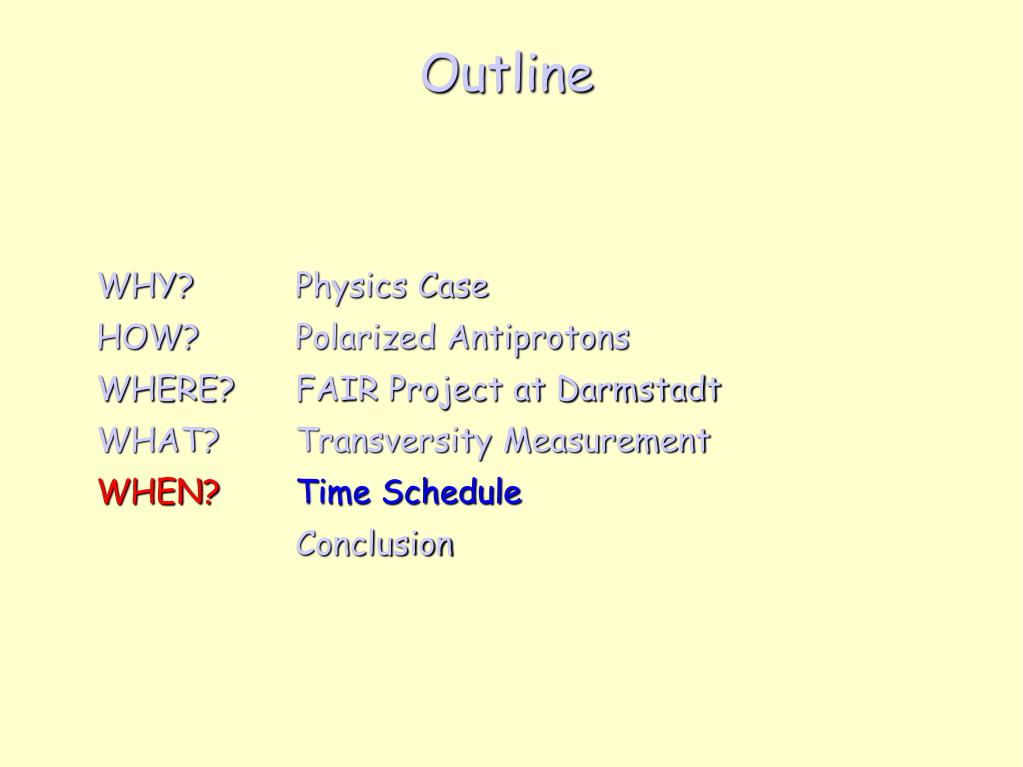 Outline

WHY? Physics Case
HOW? Polarized Antiprotons
WHERE? FAIR Project at Darmstadt
WHAT? Transversity Measurement
WHEN? Time Schedule
Conclusion